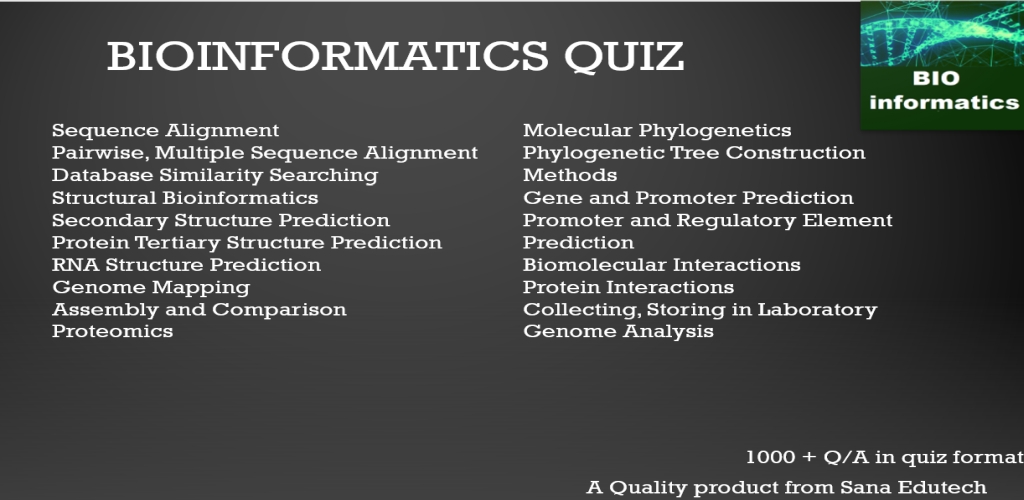 BIOINFORMATICS QUIZ

BIO
informatics

Sequence Alignment
Pairwise, Multiple Sequence Alignment
Database Similarity Searching
Structural Bioinformatics
Secondary Structure Prediction
Protein Tertiary Structure Prediction
RNA Structure Prediction
Genome Mapping
Assembly and Comparison
Proteomics

Molecular Phylogenetics
Phylogenetic Tree Construction
Methods
Gene and Promoter Prediction
Promoter and Regulatory Element
Prediction
Biomolecular Interactions
Protein Interactions
Collecting, Storing in Laboratory
Genome Analysis

1000 + Q/A in quiz format
A Quality product from Sana Edutech